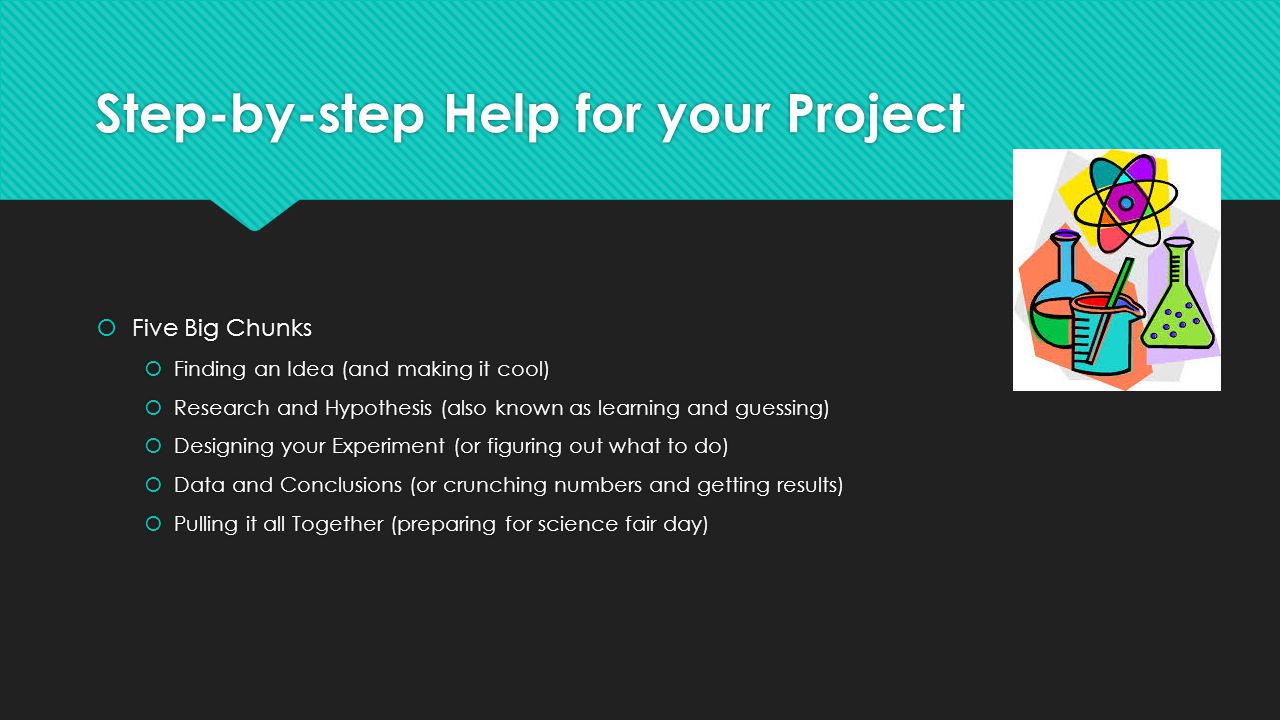 Step-by-step Help for your Project

Five Big Chunks

Finding an Idea (and making it cool)

Research and Hypothesis (also known as learning and guessing)

Designing your Experiment (or figuring out what to do)

Data and Conclusions (or crunching numbers and getting results)

Pulling it all Together (preparing for science fair day)